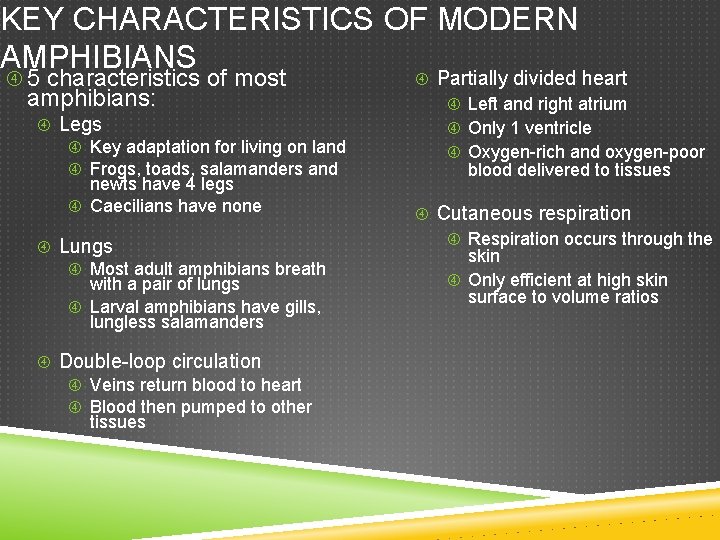 KEY CHARACTERISTICS OF MODERN AMPHIBIANS

④ 5 characteristics of most amphibians:

④ Legs

④ Key adaptation for living on land

④ Frogs, toads, salamanders and newts have 4 legs

④ Caecilians have none

④ Lungs

④ Most adult amphibians breath with a pair of lungs

④ Larval amphibians have gills, lungless salamanders

④ Double-loop circulation

④ Veins return blood to heart

④ Blood then pumped to other tissues

④ Partially divided heart

④ Left and right atrium

④ Only 1 ventricle

④ Oxygen-rich and oxygen-poor blood delivered to tissues

④ Cutaneous respiration

④ Respiration occurs through the skin

④ Only efficient at high skin surface to volume ratios